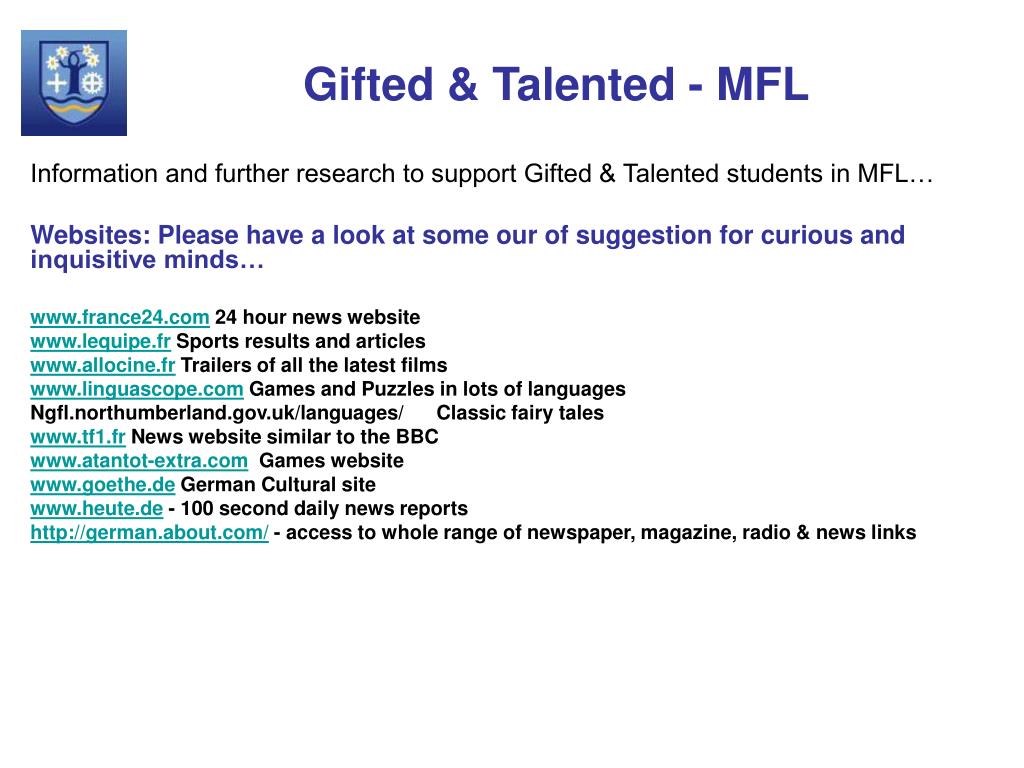 Gifted & Talented - MFL

Information and further research to support Gifted & Talented students in MFL…

Websites: Please have a look at some our of suggestion for curious and inquisitive minds…

www.france24.com 24 hour news website
www.lequipe.fr Sports results and articles
www.allocine.fr Trailers of all the latest films
www.linguascope.com Games and Puzzles in lots of languages
Ngfl.northumberland.gov.uk/languages/ Classic fairy tales
www.tf1.fr News website similar to the BBC
www.atantot-extra.com Games website
www.goethe.de German Cultural site
www.heute.de - 100 second daily news reports
http://german.about.com/ - access to whole range of newspaper, magazine, radio & news links